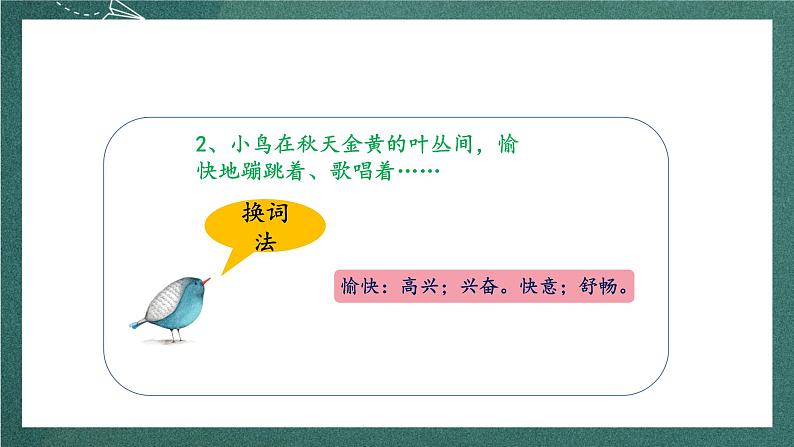 2、小鸟在秋天金黄的叶丛间，愉快地蹦跳着、歌唱着……

换词法

愉快：高兴；兴奋。快意；舒畅。